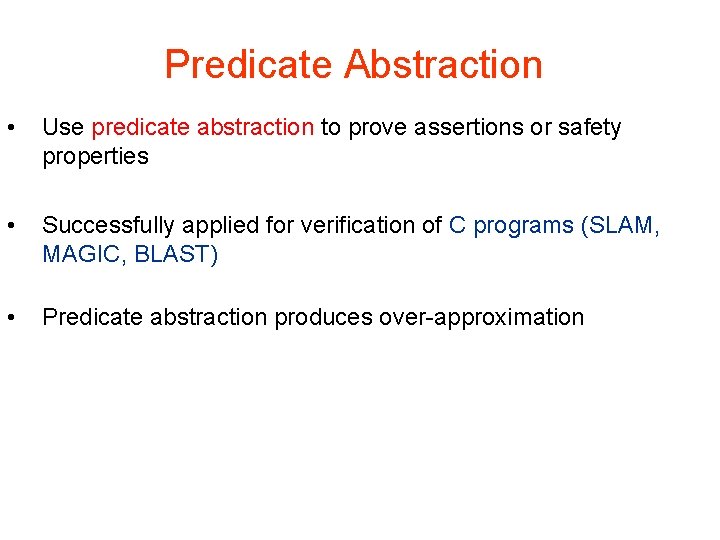 Predicate Abstraction

• Use predicate abstraction to prove assertions or safety properties

• Successfully applied for verification of C programs (SLAM, MAGIC, BLAST)

• Predicate abstraction produces over-approximation